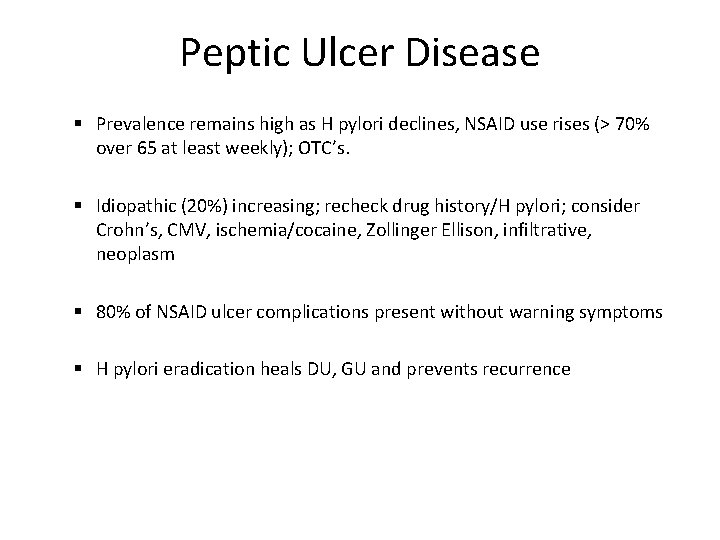 Peptic Ulcer Disease

▪ Prevalence remains high as H pylori declines, NSAID use rises (> 70% over 65 at least weekly); OTC's.

▪ Idiopathic (20%) increasing; recheck drug history/H pylori; consider Crohn's, CMV, ischemia/cocaine, Zollinger Ellison, infiltrative, neoplasm

▪ 80% of NSAID ulcer complications present without warning symptoms

▪ H pylori eradication heals DU, GU and prevents recurrence